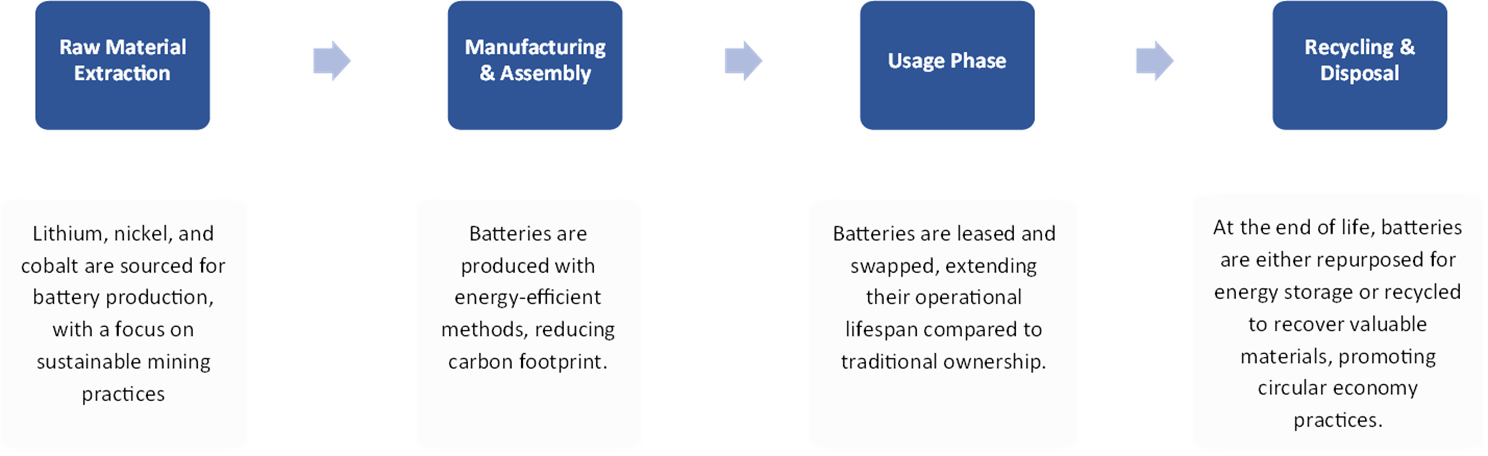 Raw Material Extraction

Manufacturing & Assembly

Usage Phase

Recycling & Disposal

Lithium, nickel, and cobalt are sourced for battery production, with a focus on sustainable mining practices

Batteries are produced with energy-efficient methods, reducing carbon footprint.

Batteries are leased and swapped, extending their operational lifespan compared to traditional ownership.

At the end of life, batteries are either repurposed for energy storage or recycled to recover valuable materials, promoting circular economy practices.